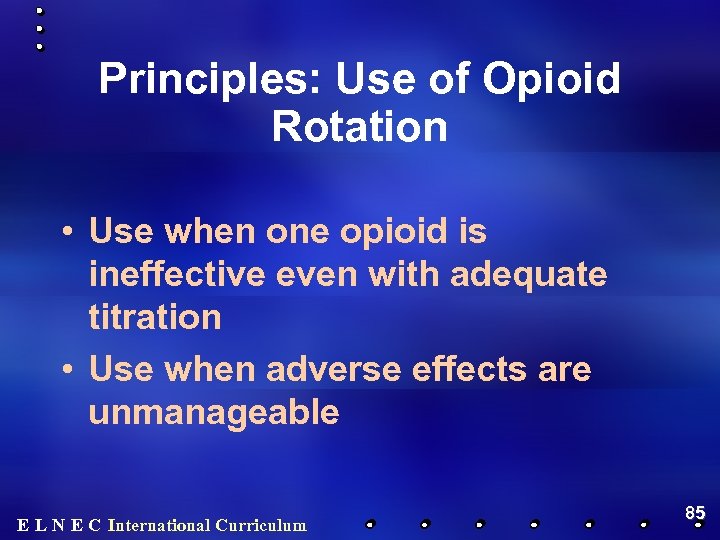 Principles: Use of Opioid Rotation

• Use when one opioid is ineffective even with adequate titration
• Use when adverse effects are unmanageable

E L N E C International Curriculum

85